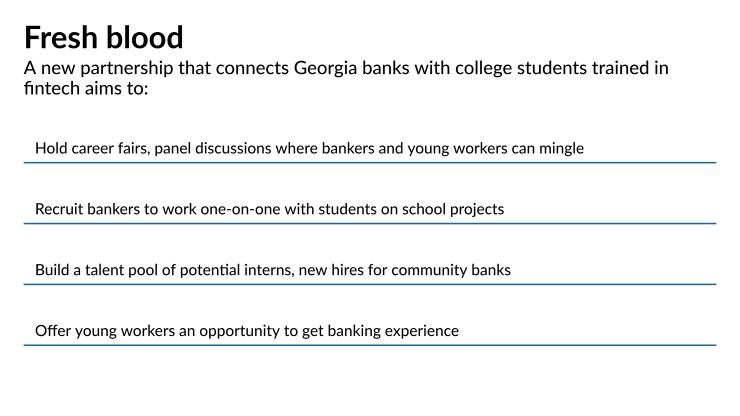 Fresh blood

A new partnership that connects Georgia banks with college students trained in fintech aims to:

Hold career fairs, panel discussions where bankers and young workers can mingle

Recruit bankers to work one-on-one with students on school projects

Build a talent pool of potential interns, new hires for community banks

Offer young workers an opportunity to get banking experience